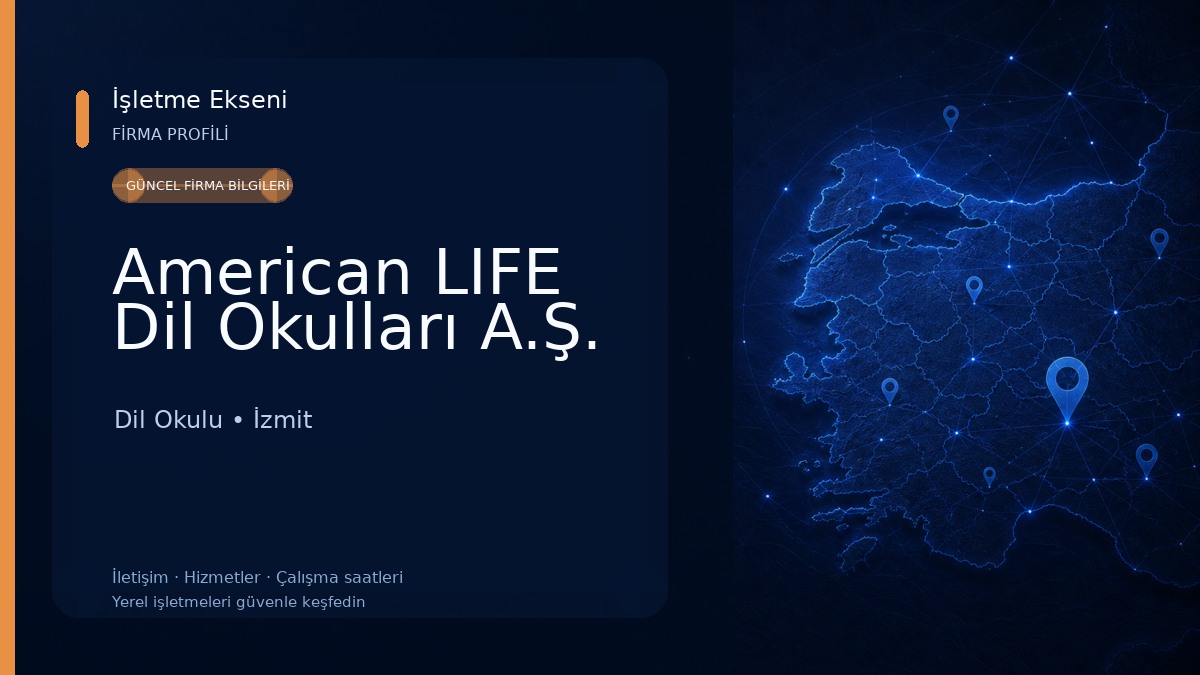 İşletme Ekseni
FİRMA PROFİLİ

GÜNCEL FİRMA BİLGİLERİ

American LIFE Dil Okulları A.Ş.

Dil Okulu • İzmit

İletişim · Hizmetler · Çalışma saatleri
Yerel işletmeleri güvenle keşfedin